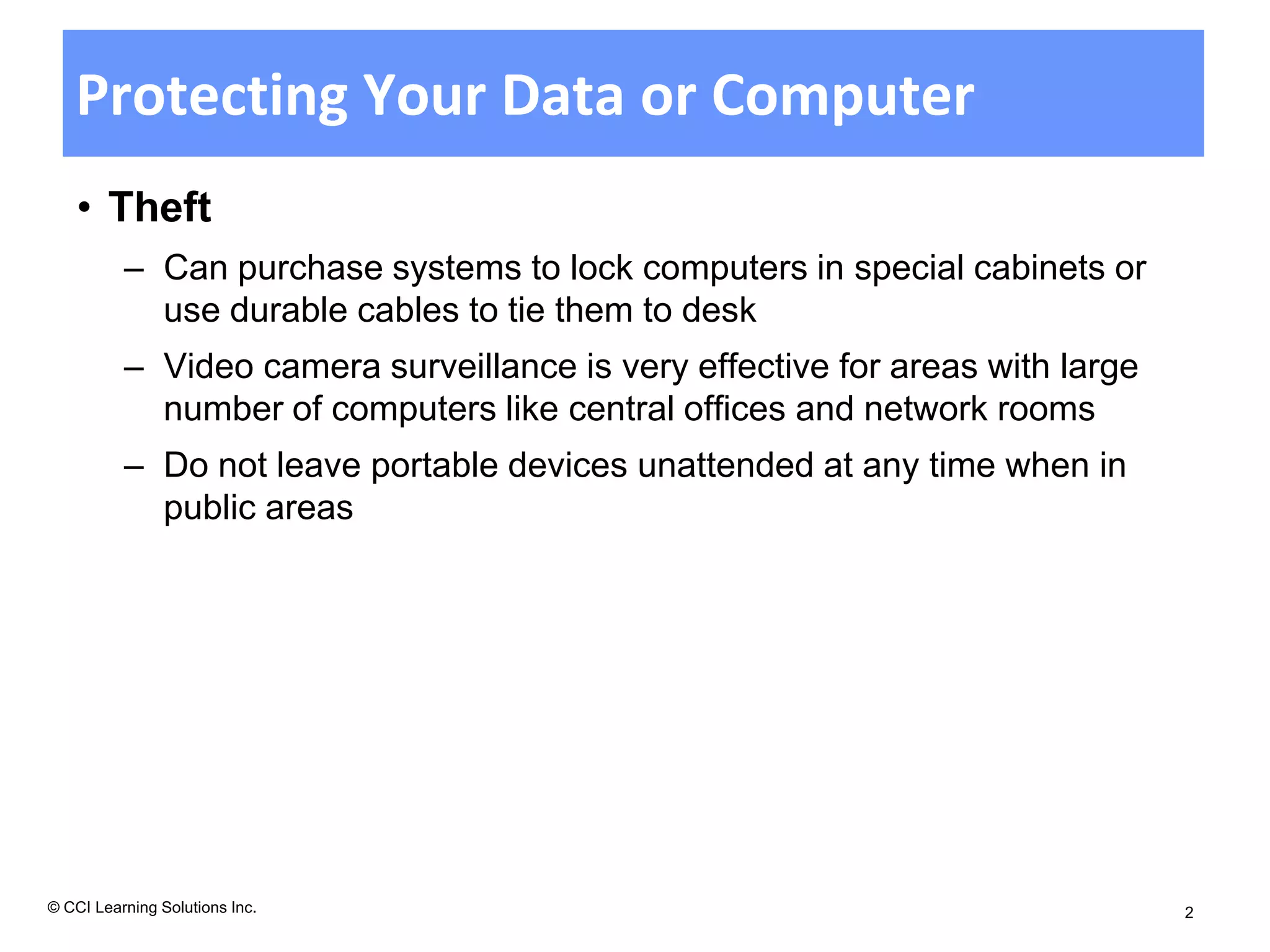 Protecting Your Data or Computer

• Theft

– Can purchase systems to lock computers in special cabinets or use durable cables to tie them to desk

– Video camera surveillance is very effective for areas with large number of computers like central offices and network rooms

– Do not leave portable devices unattended at any time when in public areas

© CCI Learning Solutions Inc.

2